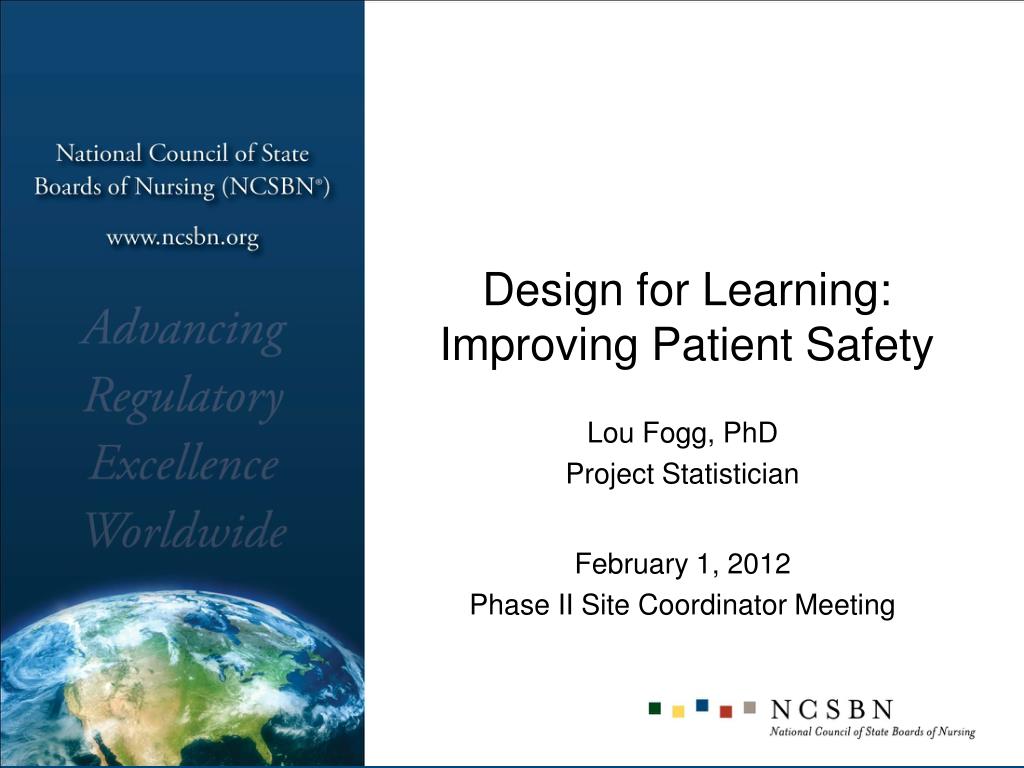 National Council of State Boards of Nursing (NCSBN®)

www.ncsbn.org

Advancing Regulatory Excellence Worldwide

Design for Learning: Improving Patient Safety

Lou Fogg, PhD
Project Statistician

February 1, 2012
Phase II Site Coordinator Meeting

NCSBN
National Council of State Boards of Nursing